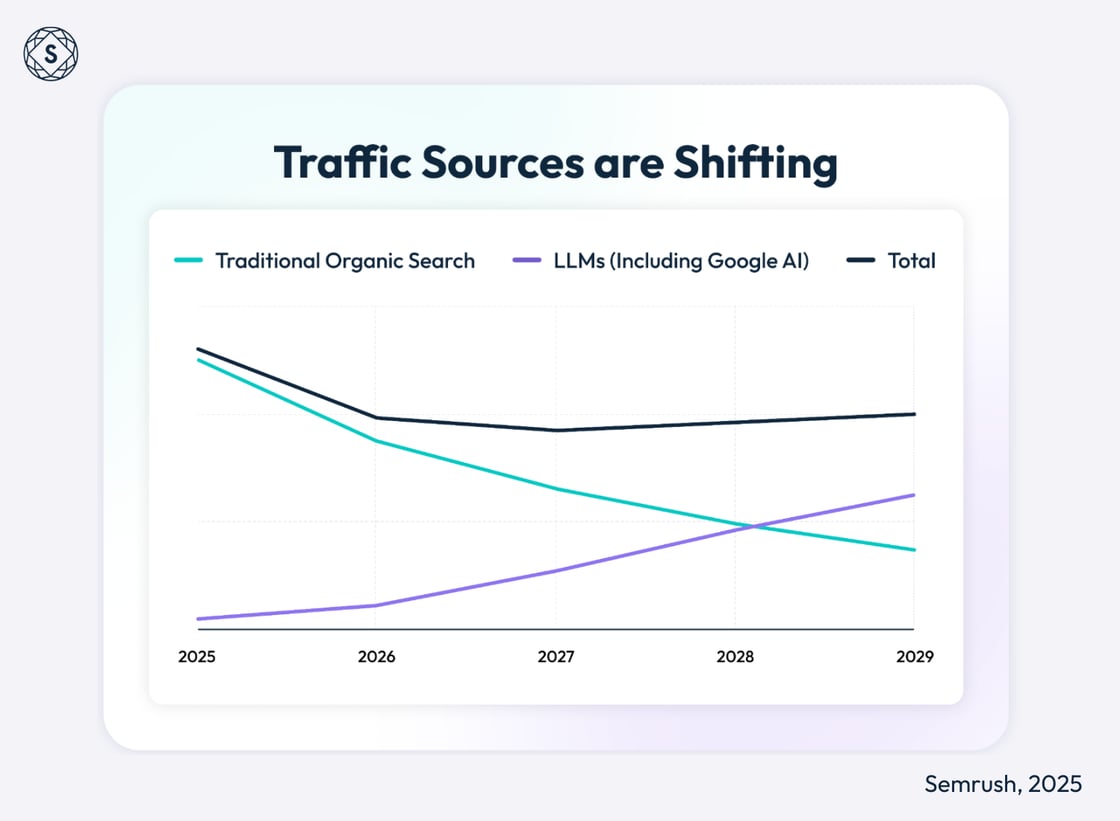 S

Traffic Sources are Shifting

Traditional Organic Search
LLMs (Including Google AI)
Total

2025
2026
2027
2028
2029

Semrush, 2025